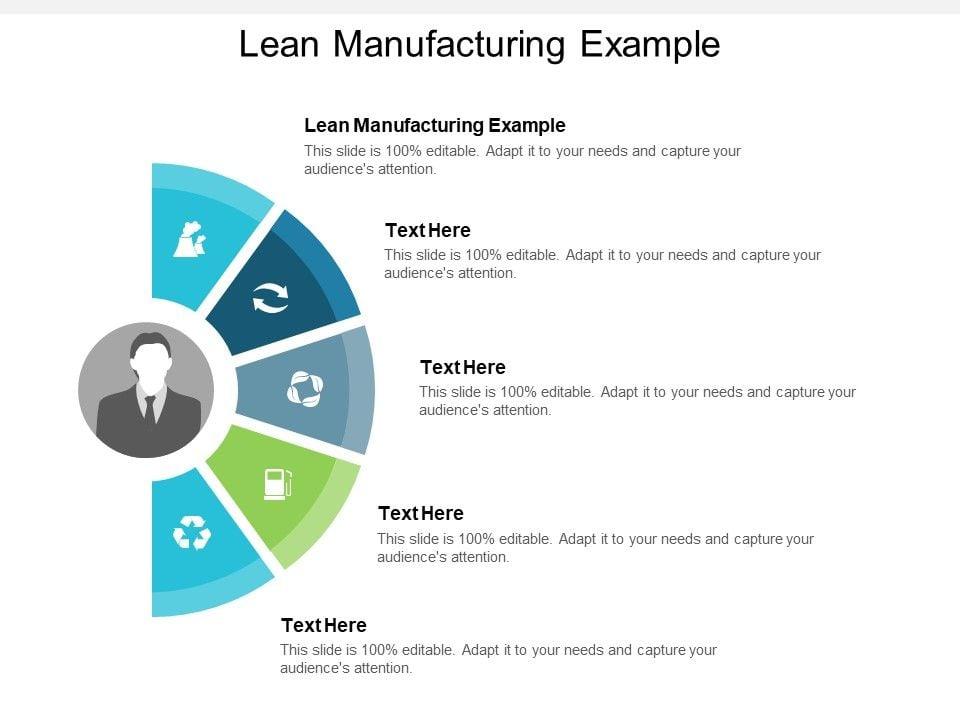 Lean Manufacturing Example

Lean Manufacturing Example
This slide is 100% editable. Adapt it to your needs and capture your audience's attention.

Text Here
This slide is 100% editable. Adapt it to your needs and capture your audience's attention.

Text Here
This slide is 100% editable. Adapt it to your needs and capture your audience's attention.

Text Here
This slide is 100% editable. Adapt it to your needs and capture your audience's attention.

Text Here
This slide is 100% editable. Adapt it to your needs and capture your audience's attention.